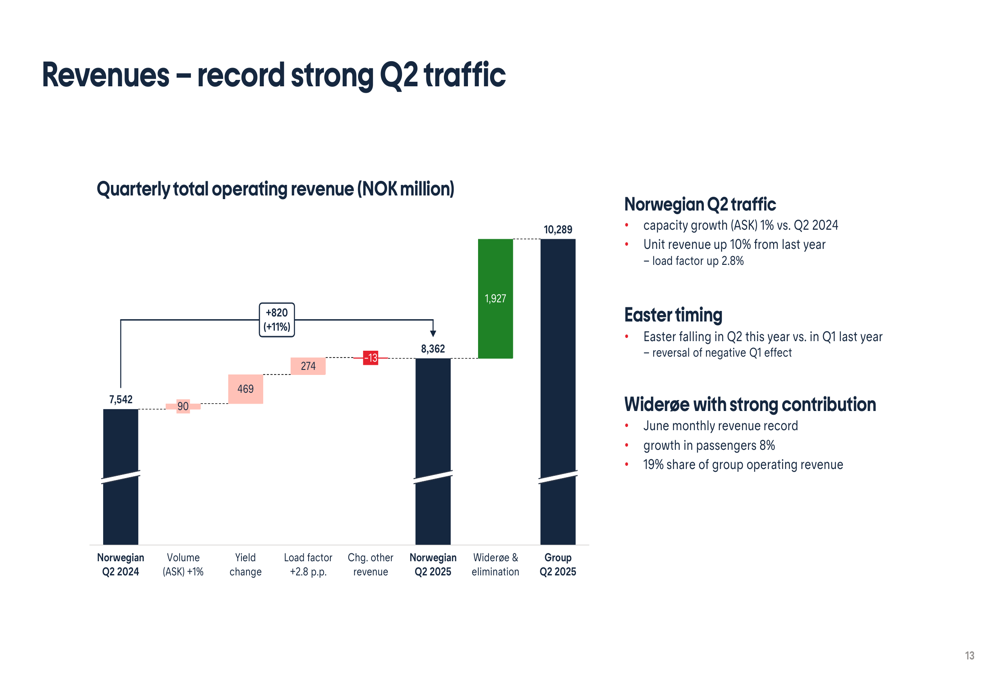 Revenues – record strong Q2 traffic

Quarterly total operating revenue (NOK million)

+820 (+11%)

7,542
90
469
274
-13
8,362
1,927
10,289

Norwegian Q2 2024
Volume (ASK) +1%
Yield change
Load factor +2.8 p.p.
Chg. other revenue
Norwegian Q2 2025
Widerøe & elimination
Group Q2 2025

Norwegian Q2 traffic
• capacity growth (ASK) 1% vs. Q2 2024
• Unit revenue up 10% from last year – load factor up 2.8%

Easter timing
• Easter falling in Q2 this year vs. in Q1 last year – reversal of negative Q1 effect

Widerøe with strong contribution
• June monthly revenue record
• growth in passengers 8%
• 19% share of group operating revenue

13